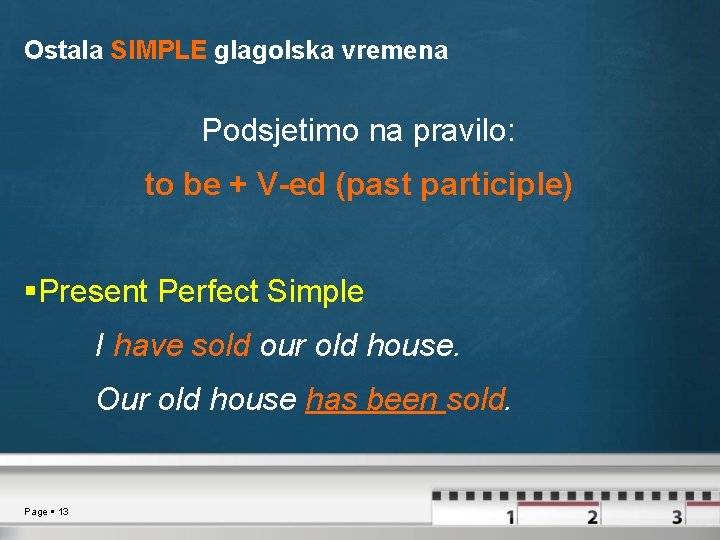 Ostala SIMPLE glagolska vremena

Podsjetimo na pravilo:

to be + V-ed (past participle)

▪Present Perfect Simple

I have sold our old house.

Our old house has been sold.

Page ▪ 13

1 2 3